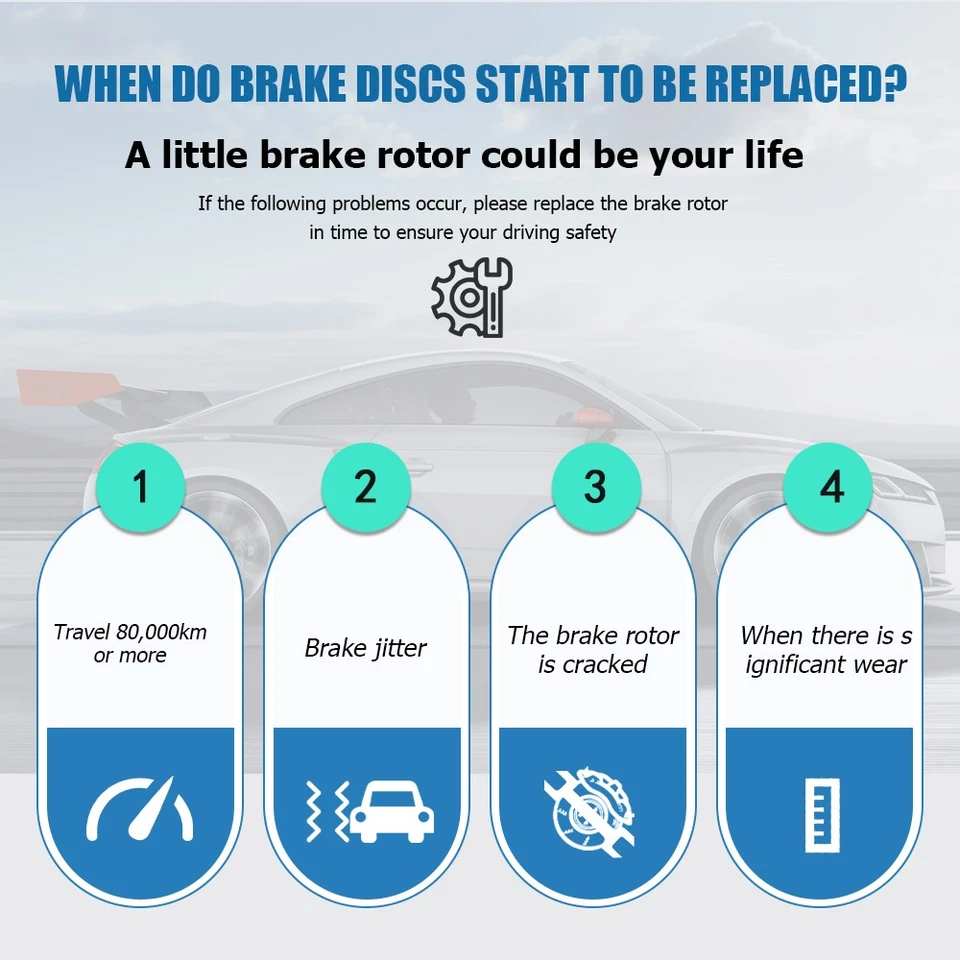 WHEN DO BRAKE DISCS START TO BE REPLACED?

A little brake rotor could be your life

If the following problems occur, please replace the brake rotor in time to ensure your driving safety

1

Travel 80,000km or more

2

Brake jitter

3

The brake rotor is cracked

4

When there is s ignificant wear